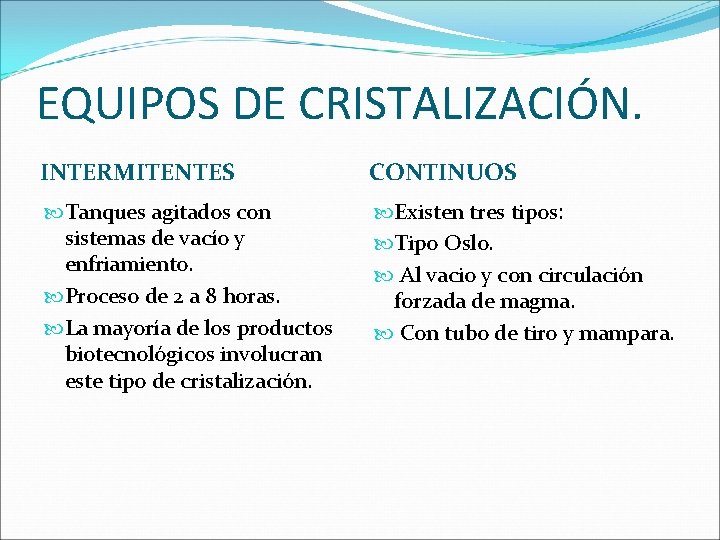 EQUIPOS DE CRISTALIZACIÓN.

INTERMITENTES

Tanques agitados con sistemas de vacío y enfriamiento.

Proceso de 2 a 8 horas.

La mayoría de los productos biotecnológicos involucran este tipo de cristalización.

CONTINUOS

Existen tres tipos:

Tipo Oslo.

Al vacio y con circulación forzada de magma.

Con tubo de tiro y mampara.